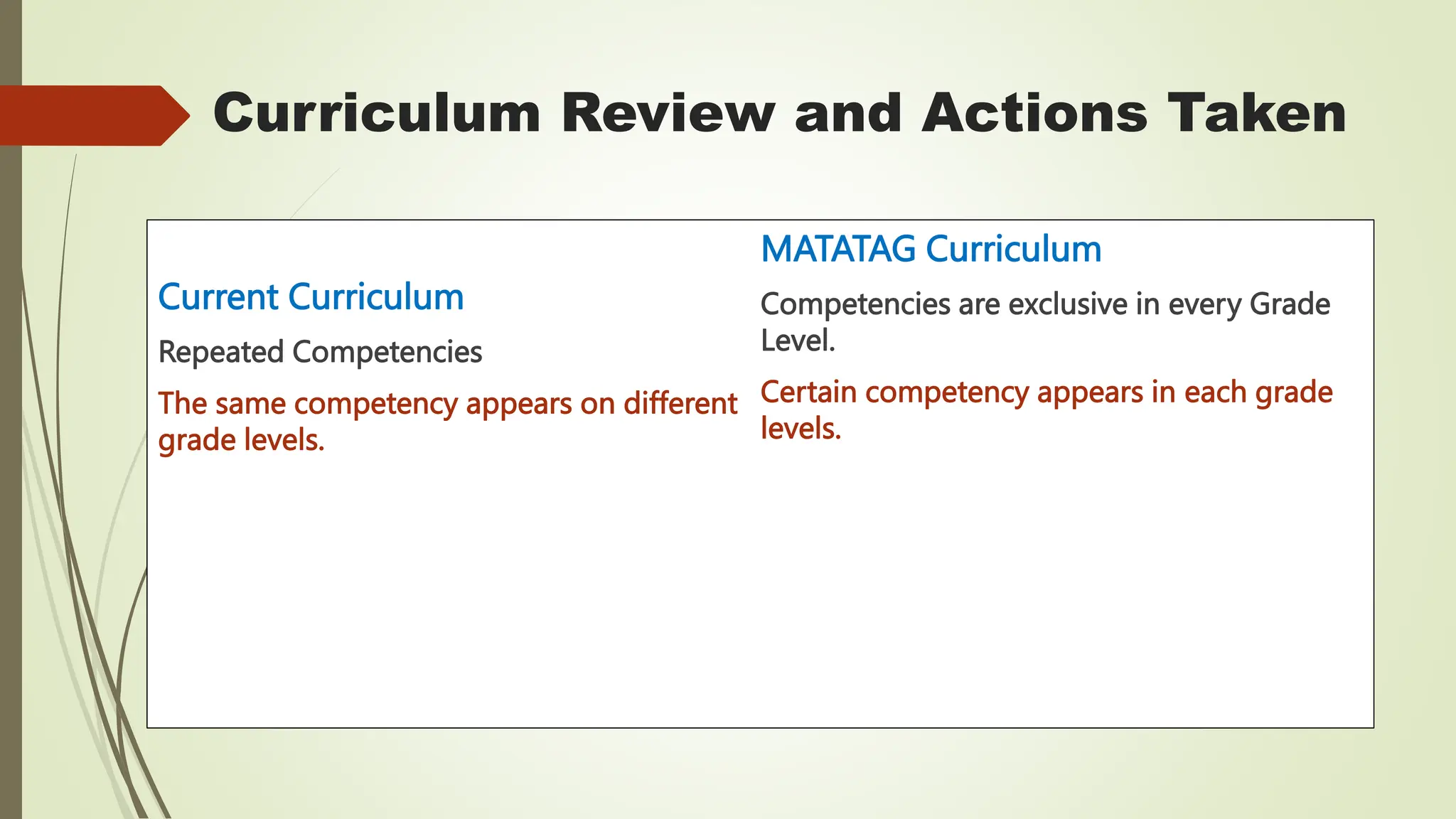 Curriculum Review and Actions Taken

Current Curriculum

Repeated Competencies

The same competency appears on different grade levels.

MATATAG Curriculum

Competencies are exclusive in every Grade Level.

Certain competency appears in each grade levels.